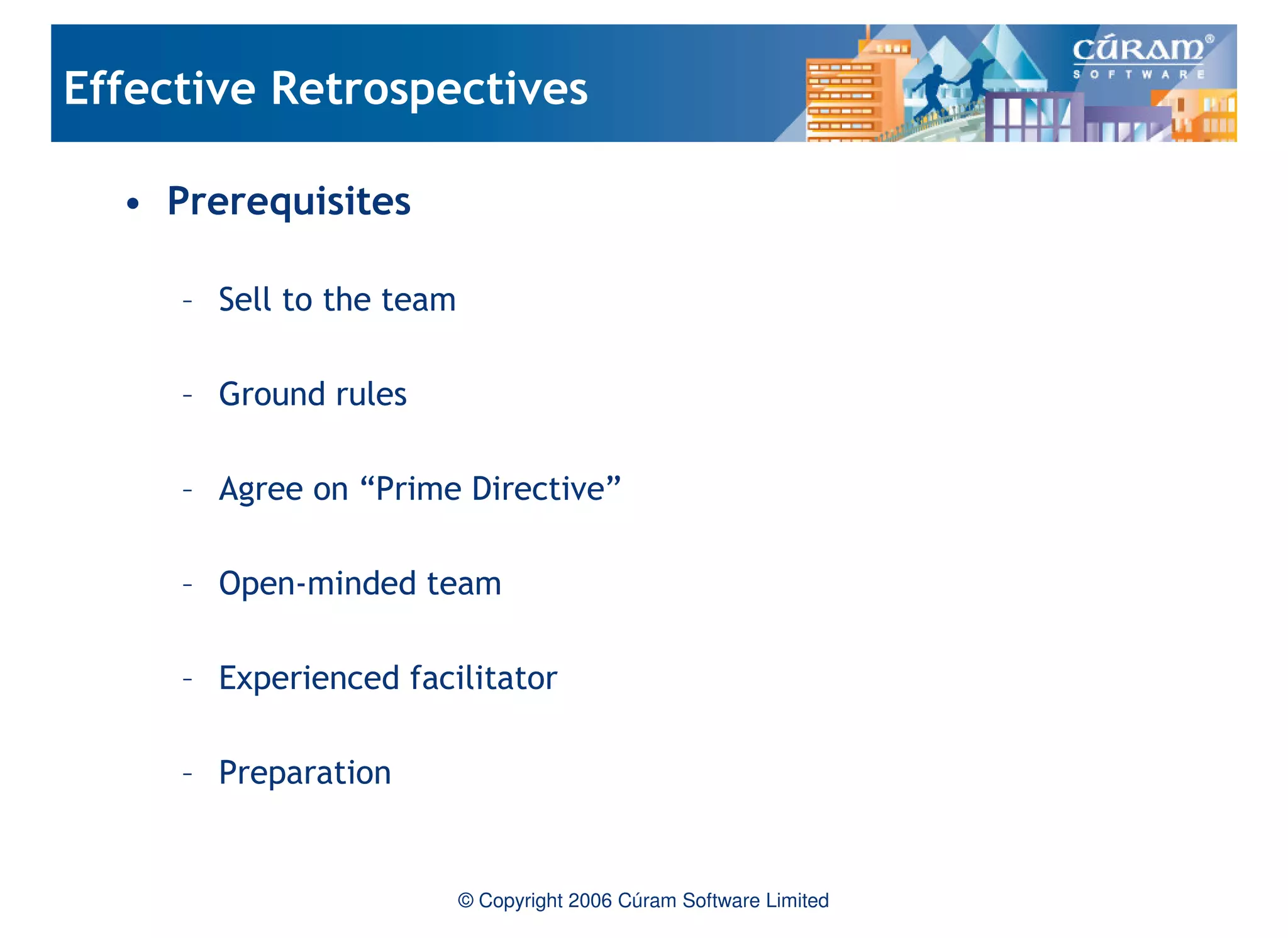 Effective Retrospectives

CÚRAM®
SOFTWARE

• Prerequisites

– Sell to the team

– Ground rules

– Agree on “Prime Directive”

– Open-minded team

– Experienced facilitator

– Preparation

© Copyright 2006 Cúram Software Limited